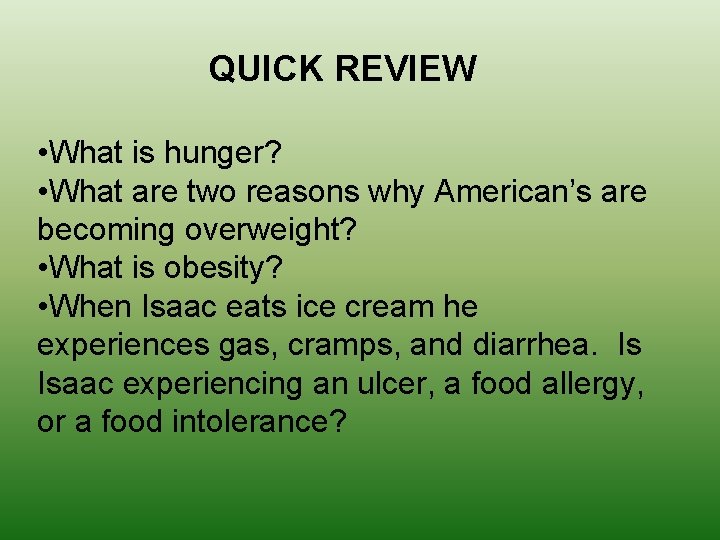 QUICK REVIEW

•What is hunger?
•What are two reasons why American's are becoming overweight?
•What is obesity?
•When Isaac eats ice cream he experiences gas, cramps, and diarrhea.  Is Isaac experiencing an ulcer, a food allergy, or a food intolerance?